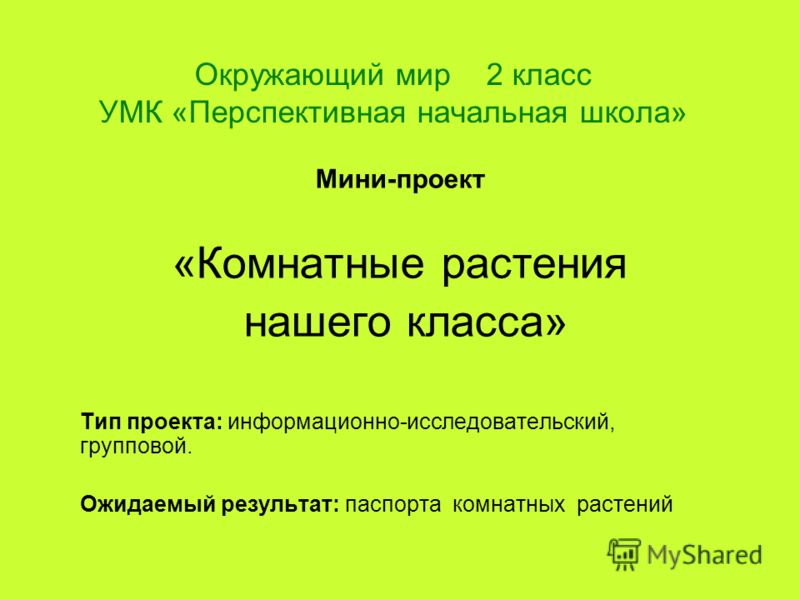 Окружающий мир 2 класс
УМК «Перспективная начальная школа»

Мини-проект

«Комнатные растения нашего класса»

Тип проекта: информационно-исследовательский, групповой.

Ожидаемый результат: паспорта комнатных растений

MyShared